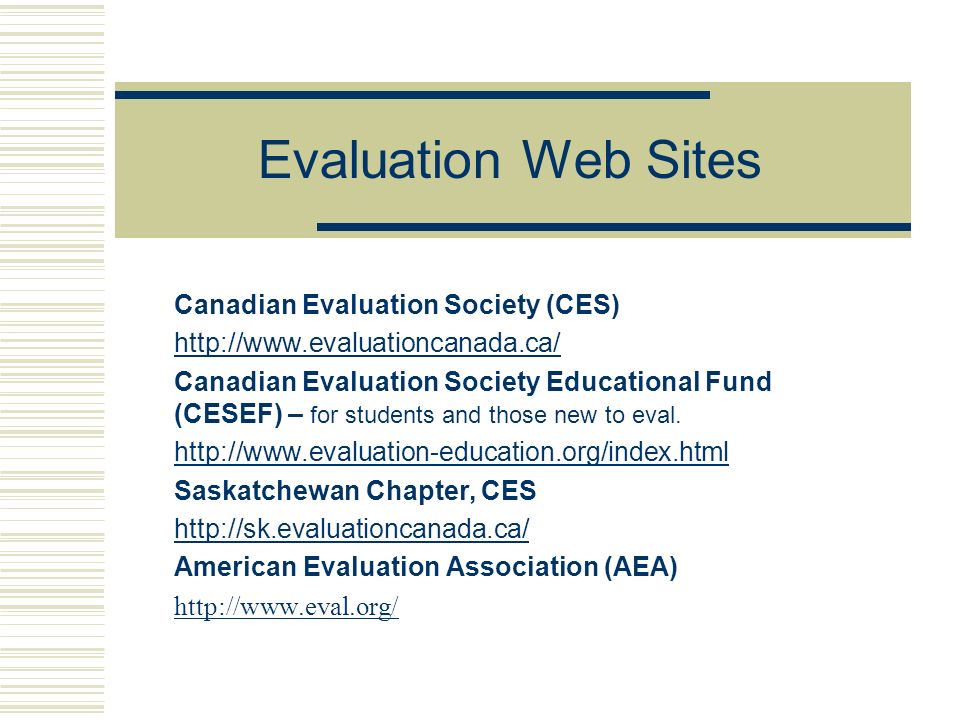 Evaluation Web Sites

Canadian Evaluation Society (CES)

http://www.evaluationcanada.ca/

Canadian Evaluation Society Educational Fund (CESEF) – for students and those new to eval.

http://www.evaluation-education.org/index.html

Saskatchewan Chapter, CES

http://sk.evaluationcanada.ca/

American Evaluation Association (AEA)

http://www.eval.org/